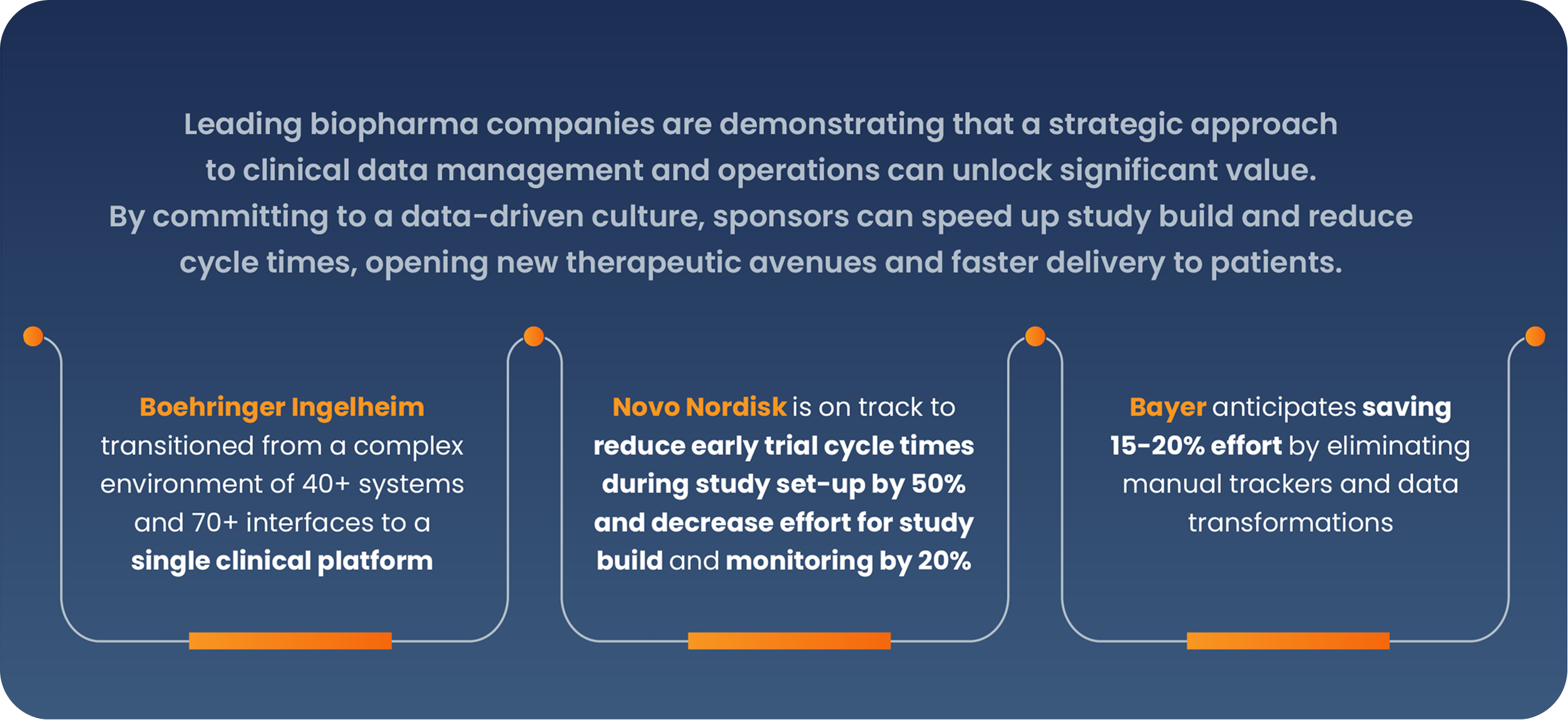 Leading biopharma companies are demonstrating that a strategic approach to clinical data management and operations can unlock significant value. By committing to a data-driven culture, sponsors can speed up study build and reduce cycle times, opening new therapeutic avenues and faster delivery to patients.

Boehringer Ingelheim transitioned from a complex environment of 40+ systems and 70+ interfaces to a single clinical platform

Novo Nordisk is on track to reduce early trial cycle times during study set-up by 50% and decrease effort for study build and monitoring by 20%

Bayer anticipates saving 15-20% effort by eliminating manual trackers and data transformations